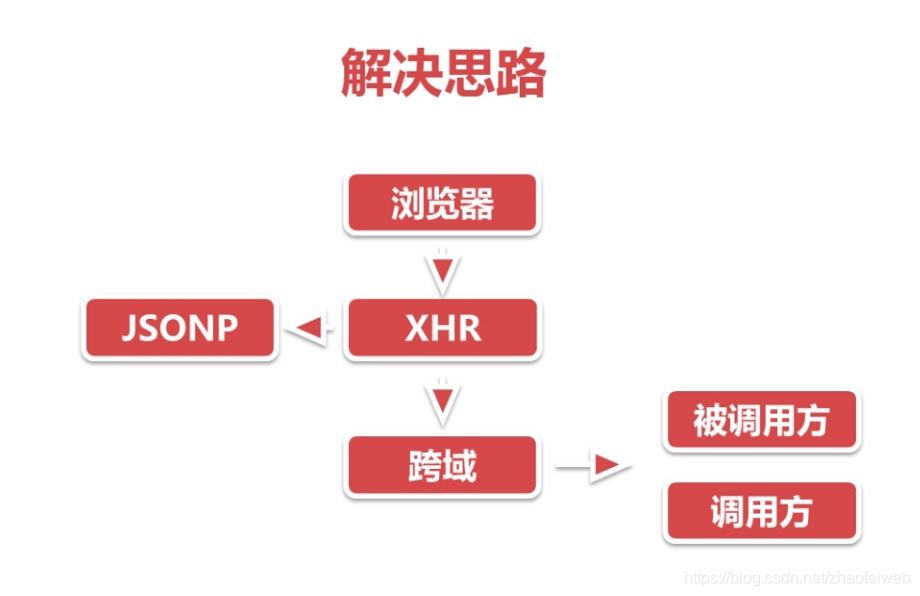 解决思路

浏览器

JSONP

XHR

跨域

被调用方

调用方

https://blog.csdn.net/zhaofeiweb